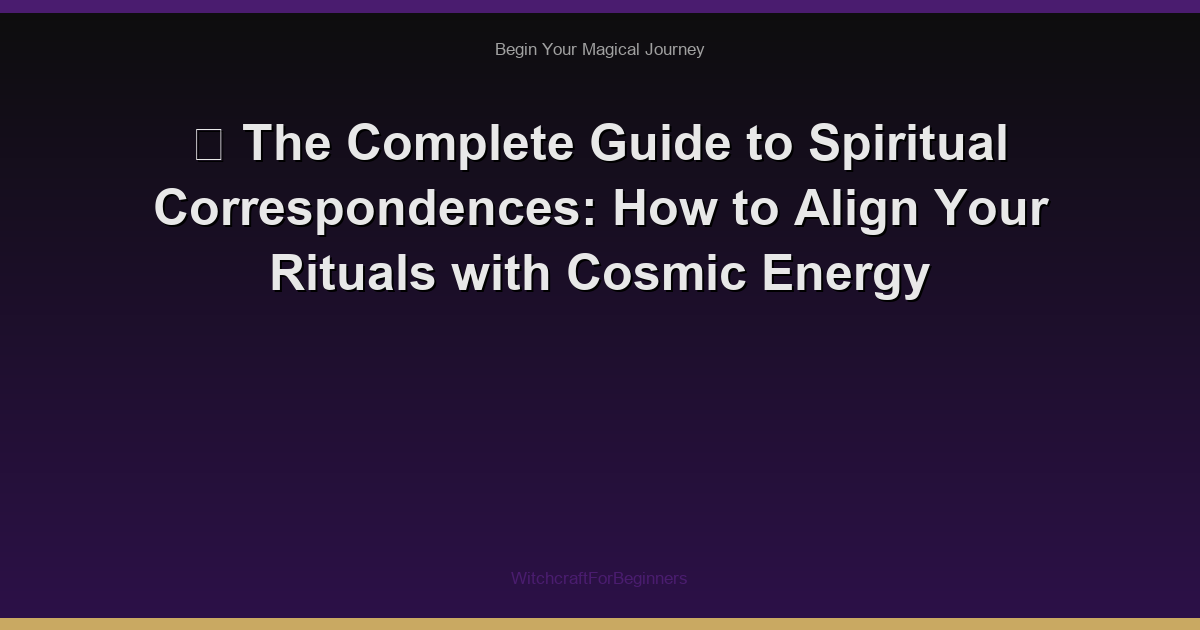 Begin Your Magical Journey

 The Complete Guide to Spiritual Correspondences: How to Align Your Rituals with Cosmic Energy

WitchcraftForBeginners